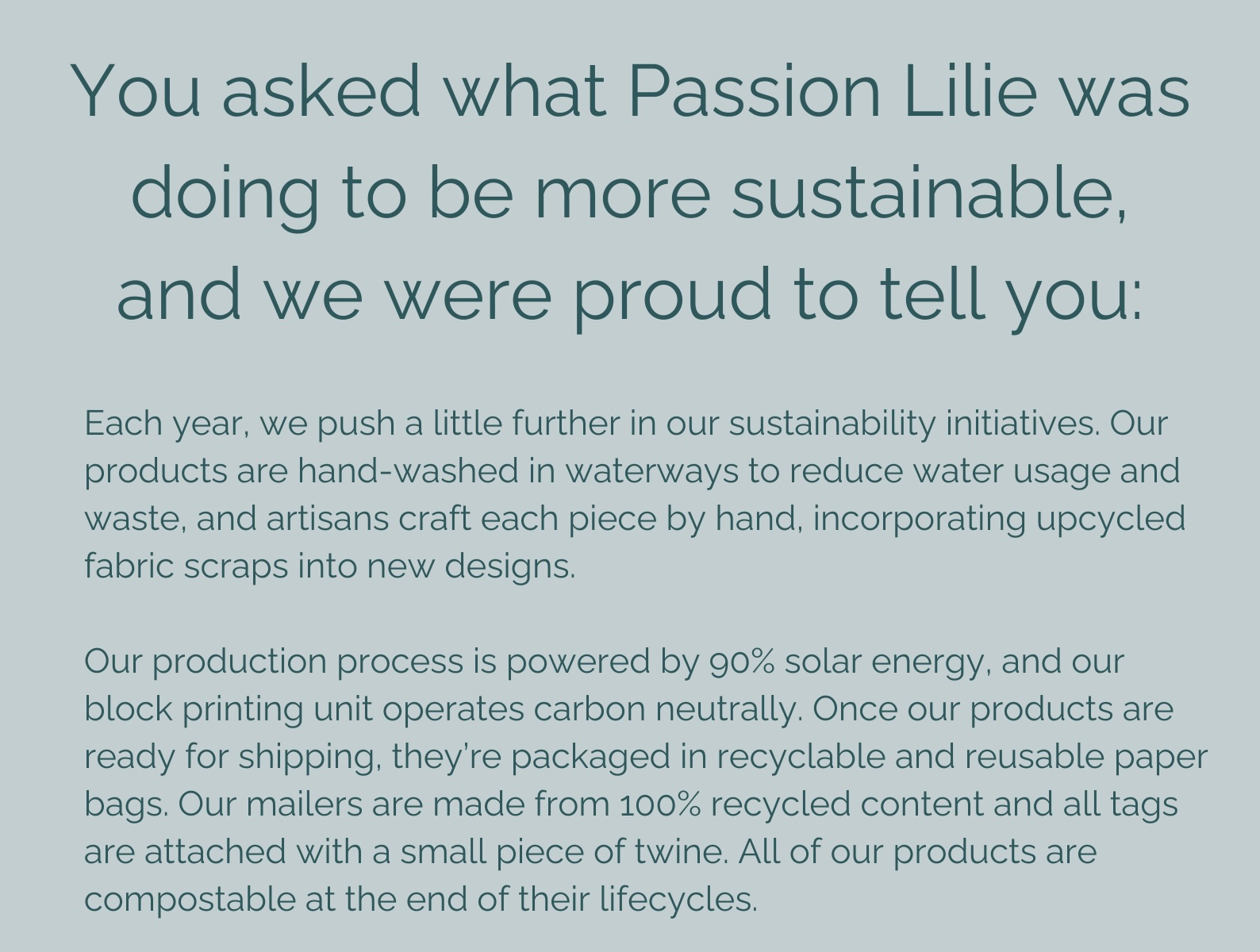 You asked what Passion Lilie was doing to be more sustainable, and we were proud to tell you:

Each year, we push a little further in our sustainability initiatives. Our products are hand-washed in waterways to reduce water usage and waste, and artisans craft each piece by hand, incorporating upcycled fabric scraps into new designs.

Our production process is powered by 90% solar energy, and our block printing unit operates carbon neutrally. Once our products are ready for shipping, they're packaged in recyclable and reusable paper bags. Our mailers are made from 100% recycled content and all tags are attached with a small piece of twine. All of our products are compostable at the end of their lifecycles.